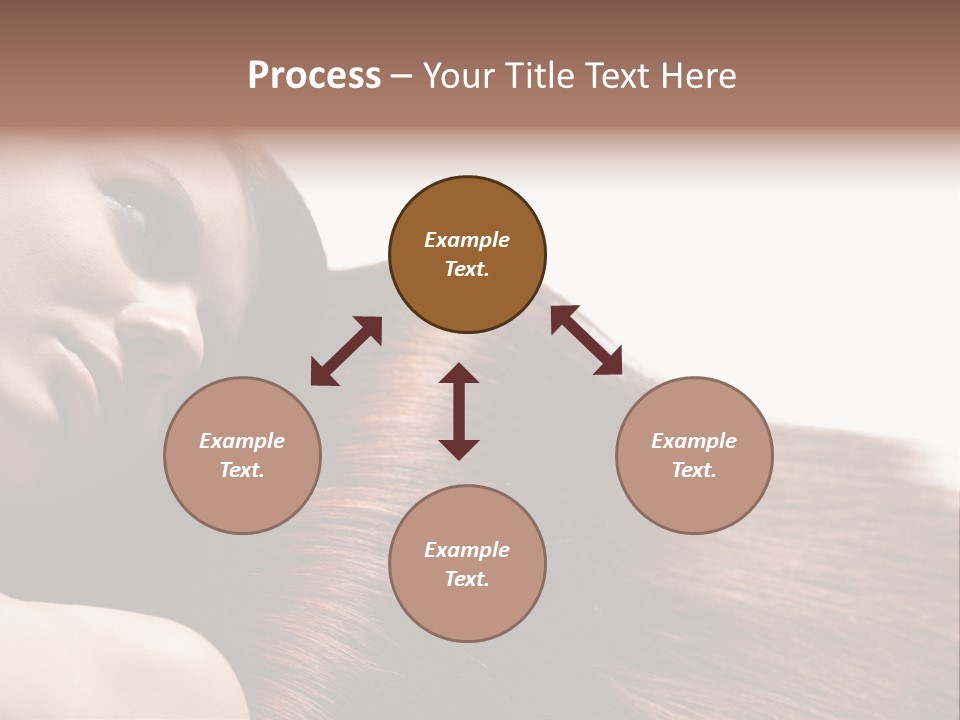 Process – Your Title Text Here

Example Text.

Example Text.

Example Text.

Example Text.